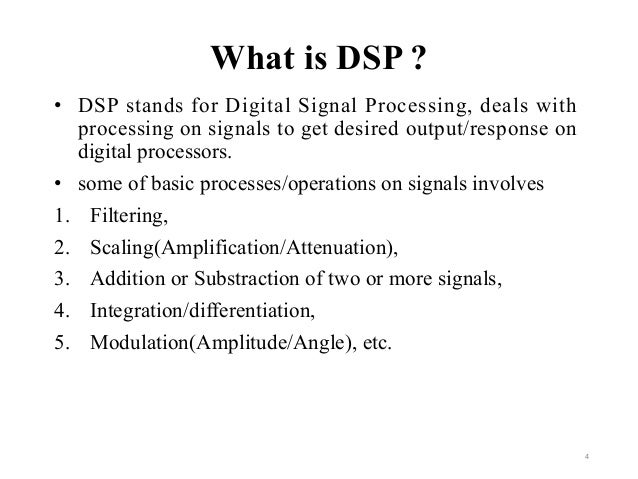 What is DSP ?

• DSP stands for Digital Signal Processing, deals with processing on signals to get desired output/response on digital processors.

• some of basic processes/operations on signals involves

1. Filtering,
2. Scaling(Amplification/Attenuation),
3. Addition or Substraction of two or more signals,
4. Integration/differentiation,
5. Modulation(Amplitude/Angle), etc.

4